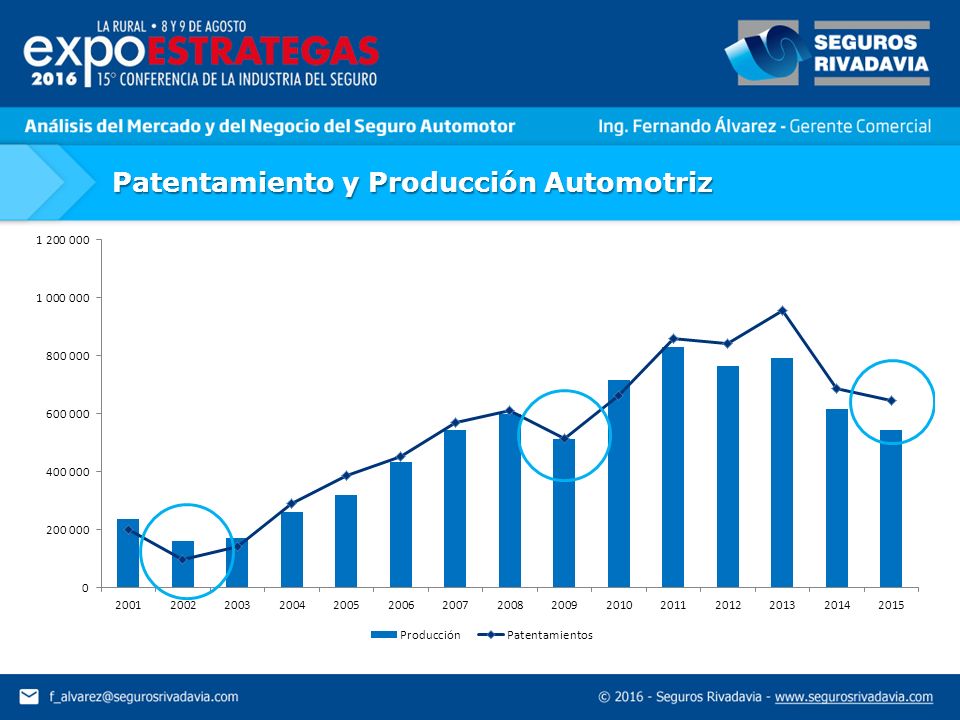 LA RURAL • 8 Y 9 DE AGOSTO
expoESTRATEGAS
2016 15° CONFERENCIA DE LA INDUSTRIA DEL SEGURO

SEGUROS RIVADAVIA

Análisis del Mercado y del Negocio del Seguro Automotor

Ing. Fernando Álvarez - Gerente Comercial

Patentamiento y Producción Automotriz

1 200 000
1 000 000
800 000
600 000
400 000
200 000
0

2001 2002 2003 2004 2005 2006 2007 2008 2009 2010 2011 2012 2013 2014 2015

Producción Patentamientos

f_alvarez@segurosrivadavia.com

© 2016 - Seguros Rivadavia - www.segurosrivadavia.com